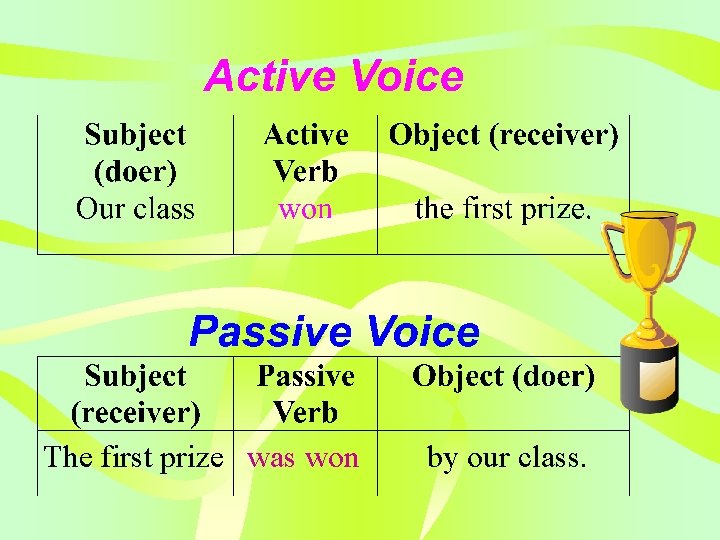 Active Voice

| Subject (doer) | Active Verb | Object (receiver) |
|---|---|---|
| Our class | won | the first prize. |

Passive Voice

| Subject (receiver) | Passive Verb | Object (doer) |
|---|---|---|
| The first prize | was won | by our class. |